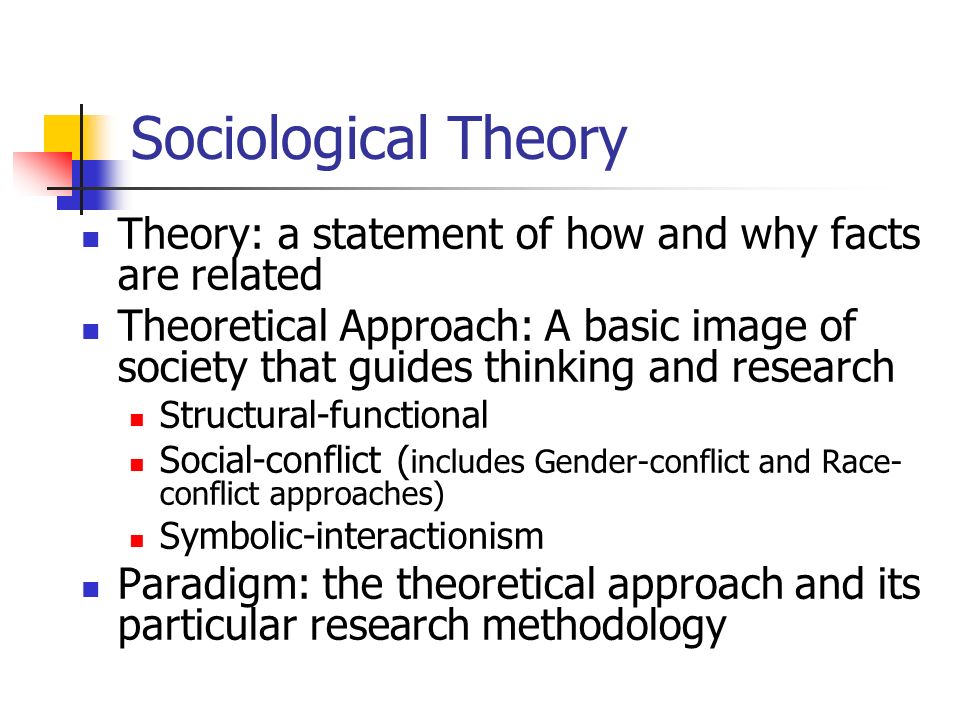 Sociological Theory

- Theory: a statement of how and why facts are related
- Theoretical Approach: A basic image of society that guides thinking and research
  - Structural-functional
  - Social-conflict (includes Gender-conflict and Race-conflict approaches)
  - Symbolic-interactionism
- Paradigm: the theoretical approach and its particular research methodology